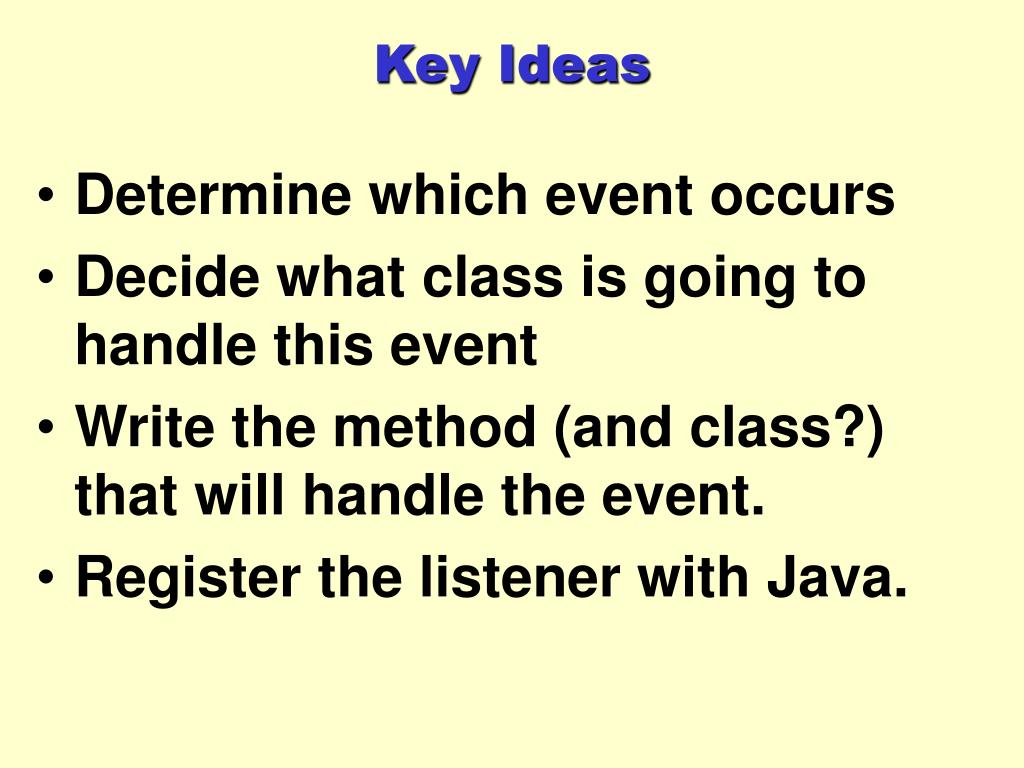 Key Ideas

• Determine which event occurs
• Decide what class is going to handle this event
• Write the method (and class?) that will handle the event.
• Register the listener with Java.